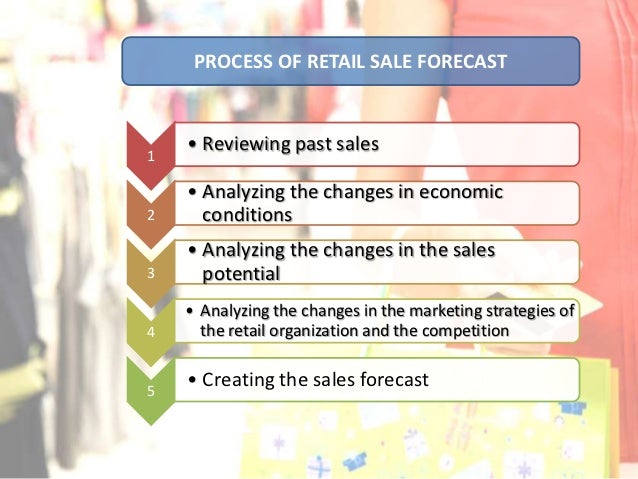 PROCESS OF RETAIL SALE FORECAST

1
• Reviewing past sales

2
• Analyzing the changes in economic conditions

3
• Analyzing the changes in the sales potential

4
• Analyzing the changes in the marketing strategies of the retail organization and the competition

5
• Creating the sales forecast